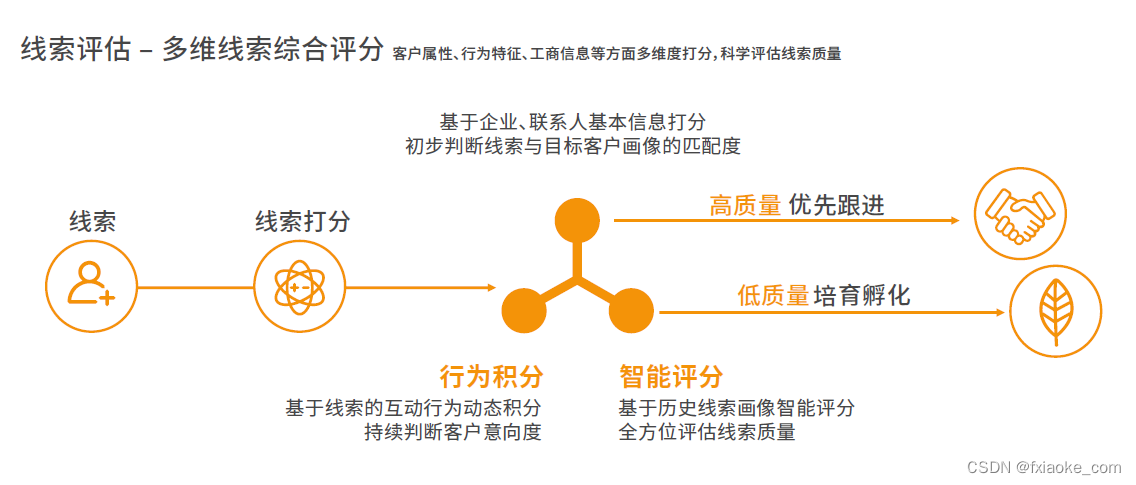 线索评估 – 多维线索综合评分 客户属性、行为特征、工商信息等方面多维度打分，科学评估线索质量

基于企业、联系人基本信息打分
初步判断线索与目标客户画像的匹配度

线索

线索打分

高质量 优先跟进

低质量 培育孵化

行为积分
基于线索的互动行为动态积分
持续判断客户意向度

智能评分
基于历史线索画像智能评分
全方位评估线索质量

CSDN @fxiaoke_com